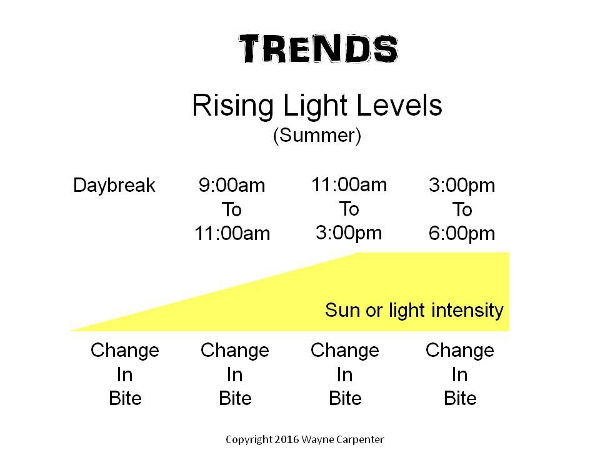 TRENDS

Rising Light Levels
(Summer)

Daybreak

9:00am
To
11:00am

11:00am
To
3:00pm

3:00pm
To
6:00pm

Sun or light intensity

Change
In
Bite

Change
In
Bite

Change
In
Bite

Change
In
Bite

Copyright 2016 Wayne Carpenter